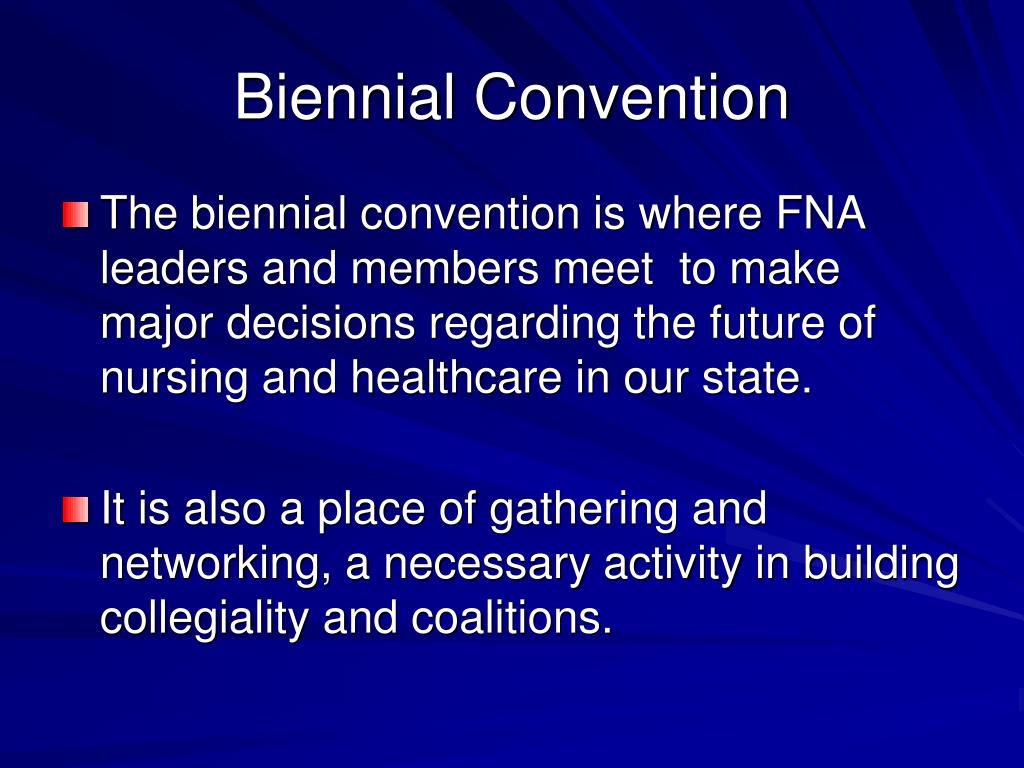 Biennial Convention

The biennial convention is where FNA leaders and members meet  to make major decisions regarding the future of nursing and healthcare in our state.

It is also a place of gathering and networking, a necessary activity in building collegiality and coalitions.